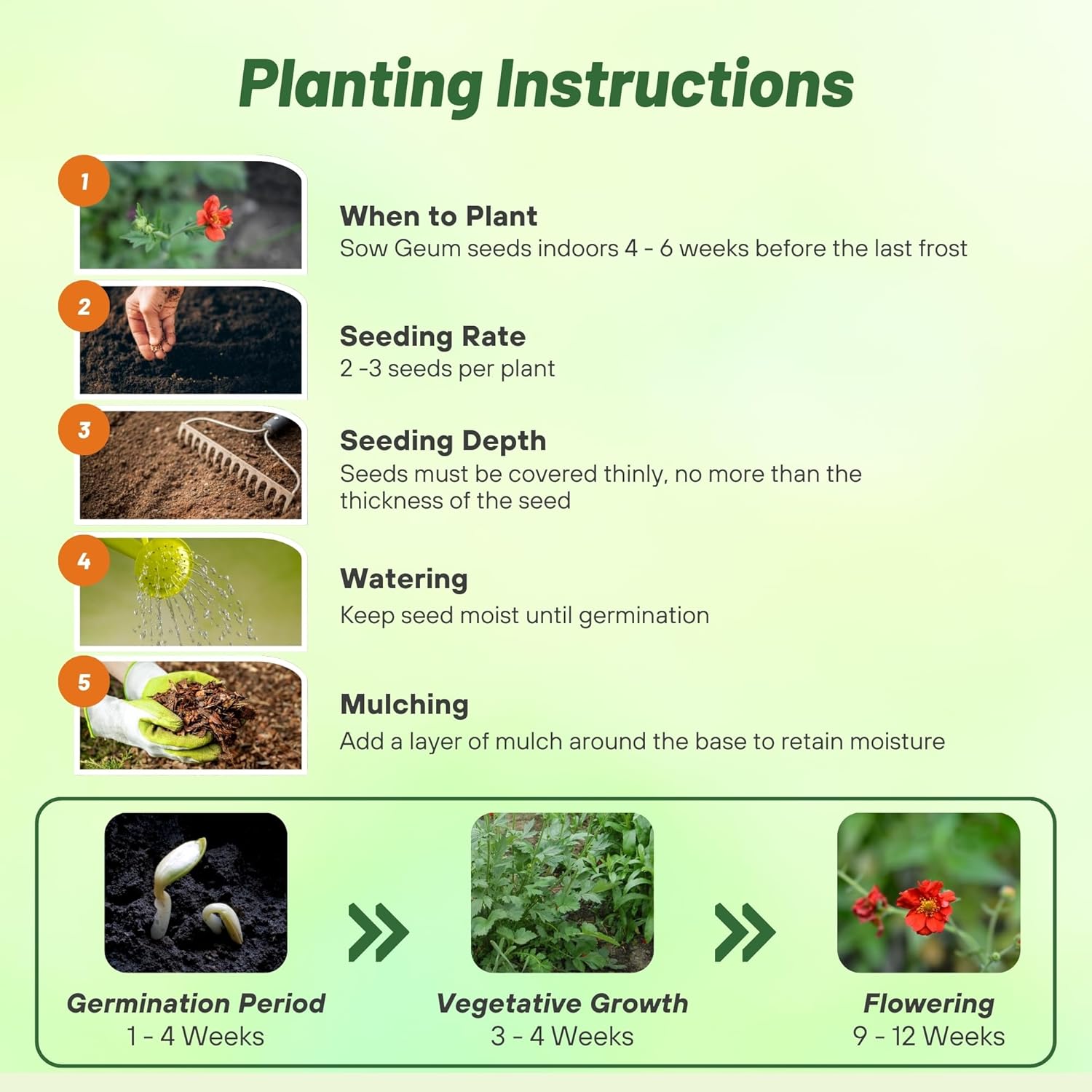 Planting Instructions

1

When to Plant
Sow Geum seeds indoors 4 - 6 weeks before the last frost

2

Seeding Rate
2 -3 seeds per plant

3

Seeding Depth
Seeds must be covered thinly, no more than the thickness of the seed

4

Watering
Keep seed moist until germination

5

Mulching
Add a layer of mulch around the base to retain moisture

Germination Period
1 - 4 Weeks

Vegetative Growth
3 - 4 Weeks

Flowering
9 - 12 Weeks